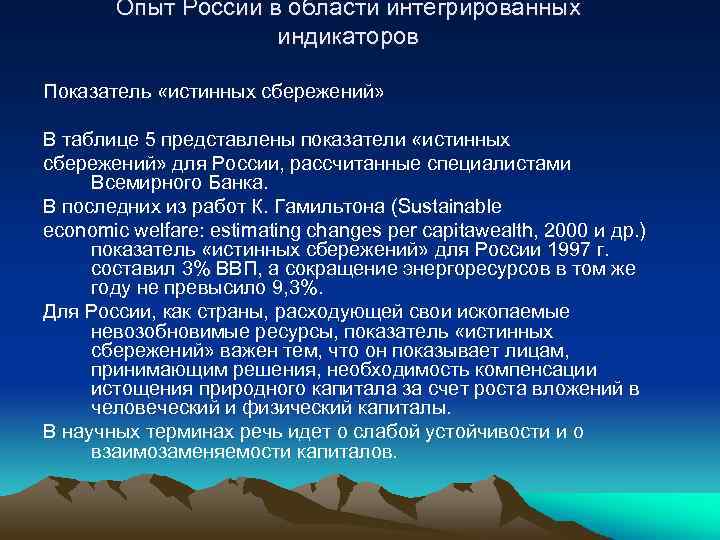 Опыт России в области интегрированных индикаторов

Показатель «истинных сбережений»

В таблице 5 представлены показатели «истинных сбережений» для России, рассчитанные специалистами Всемирного Банка.

В последних из работ К. Гамильтона (Sustainable economic welfare: estimating changes per capitawealth, 2000 и др.) показатель «истинных сбережений» для России 1997 г. составил 3% ВВП, а сокращение энергоресурсов в том же году не превысило 9,3%.

Для России, как страны, расходующей свои ископаемые невозобновимые ресурсы, показатель «истинных сбережений» важен тем, что он показывает лицам, принимающим решения, необходимость компенсации истощения природного капитала за счет роста вложений в человеческий и физический капиталы.

В научных терминах речь идет о слабой устойчивости и о взаимозаменяемости капиталов.